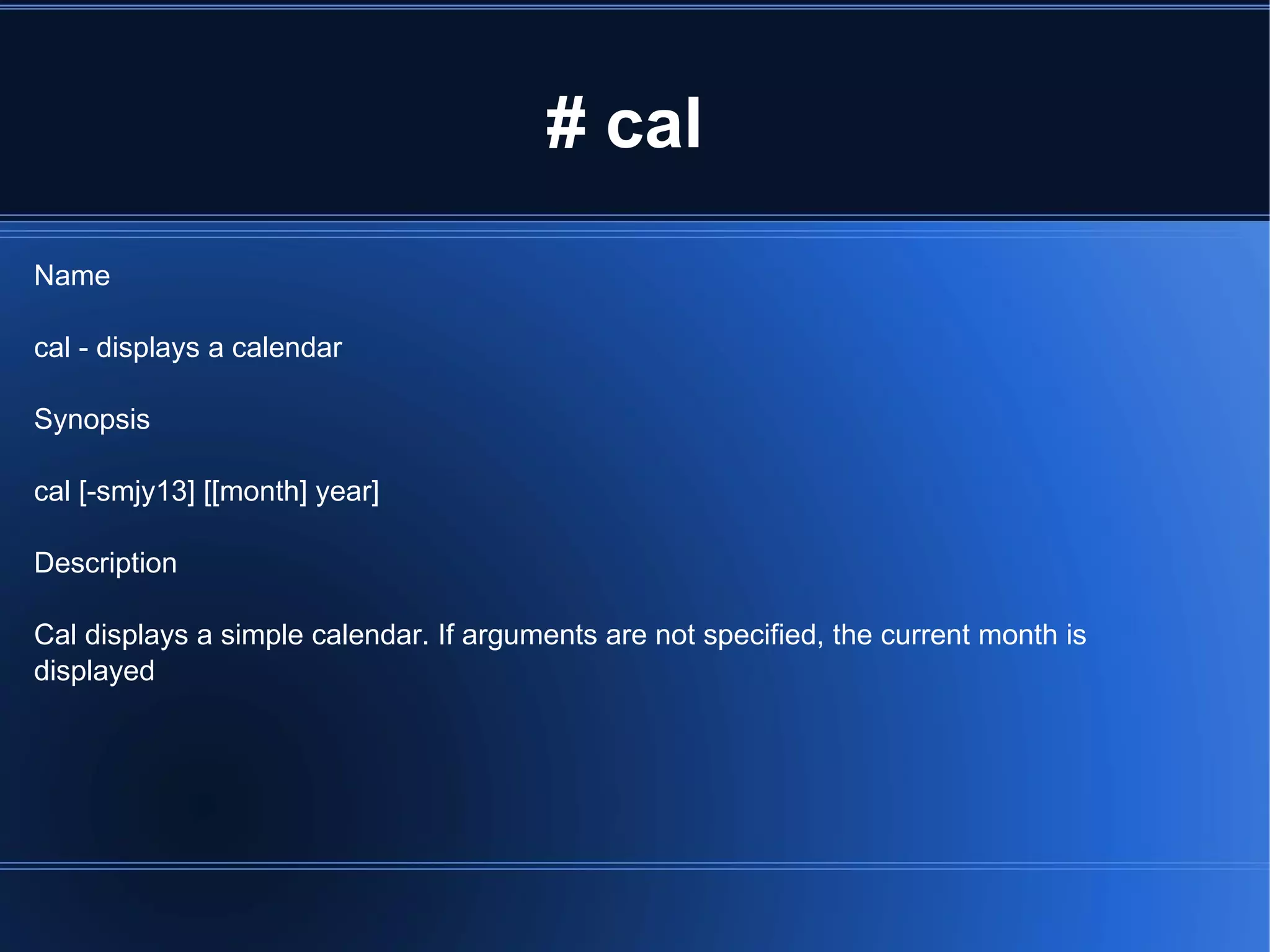 # cal

Name

cal - displays a calendar

Synopsis

cal [-smjy13] [[month] year]

Description

Cal displays a simple calendar. If arguments are not specified, the current month is displayed